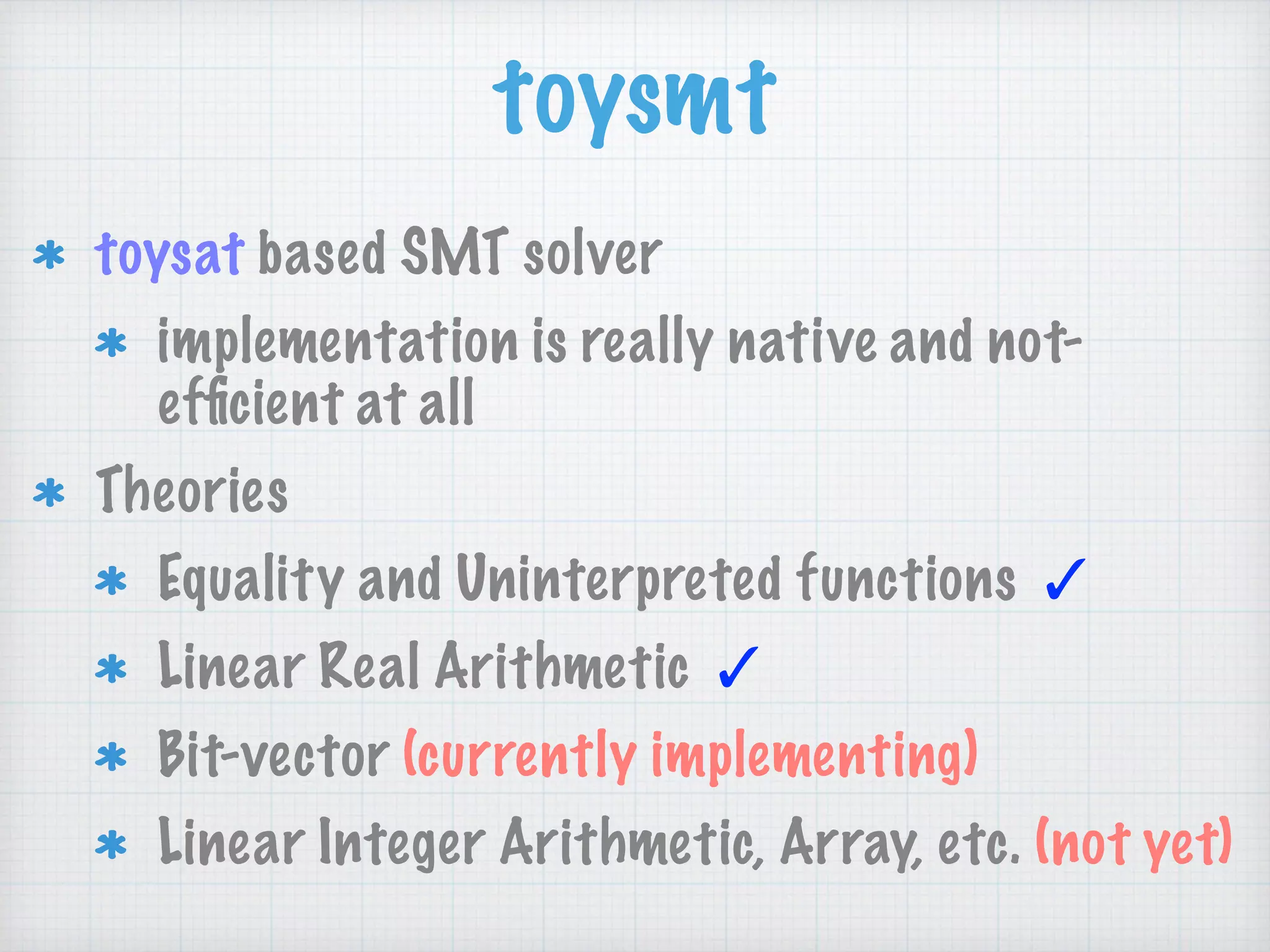 toysmt

* toysat based SMT solver
  * implementation is really native and not-efficient at all
* Theories
  * Equality and Uninterpreted functions ✓
  * Linear Real Arithmetic ✓
  * Bit-vector (currently implementing)
  * Linear Integer Arithmetic, Array, etc. (not yet)